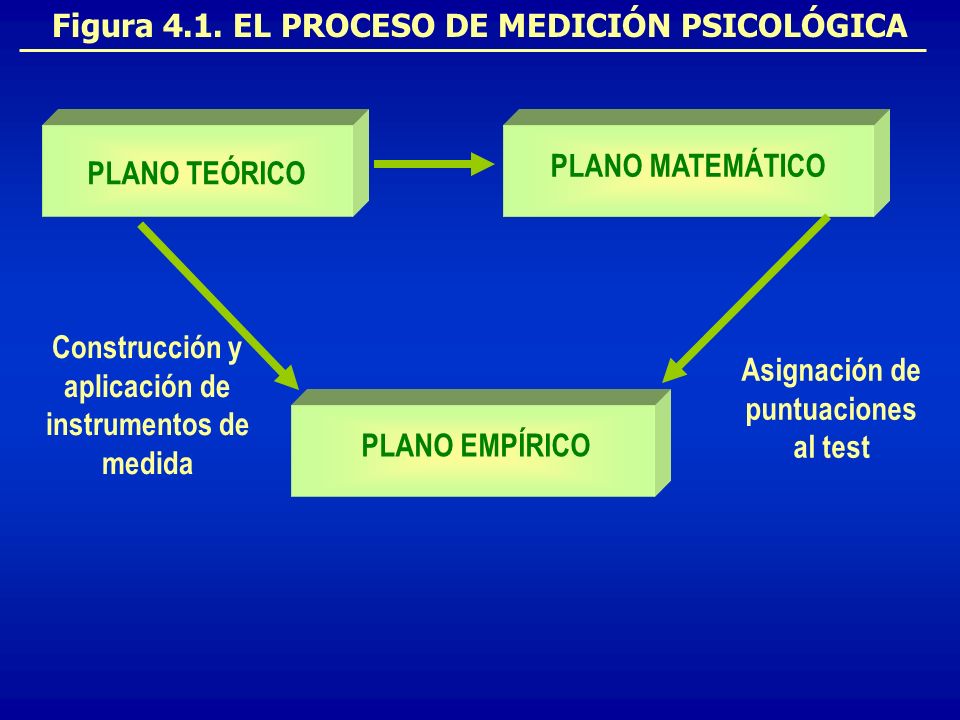 Figura 4.1. EL PROCESO DE MEDICIÓN PSICOLÓGICA

PLANO TEÓRICO

PLANO MATEMÁTICO

Construcción y aplicación de instrumentos de medida

PLANO EMPÍRICO

Asignación de puntuaciones al test